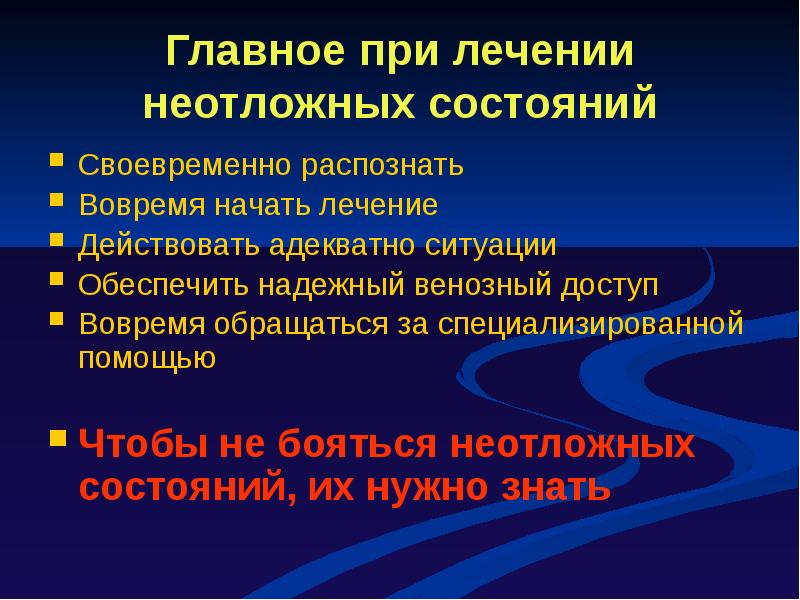 Главное при лечении неотложных состояний

- Своевременно распознать
- Вовремя начать лечение
- Действовать адекватно ситуации
- Обеспечить надежный венозный доступ
- Вовремя обращаться за специализированной помощью

- Чтобы не бояться неотложных состояний, их нужно знать